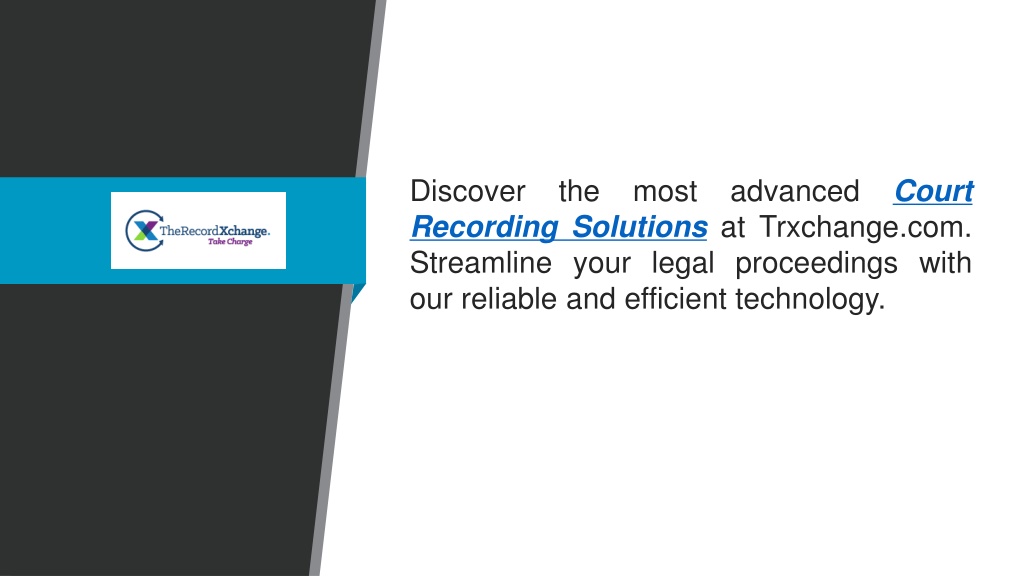 TheRecordXchange.
Take Charge

Discover the most advanced Court Recording Solutions at Trxchange.com. Streamline your legal proceedings with our reliable and efficient technology.